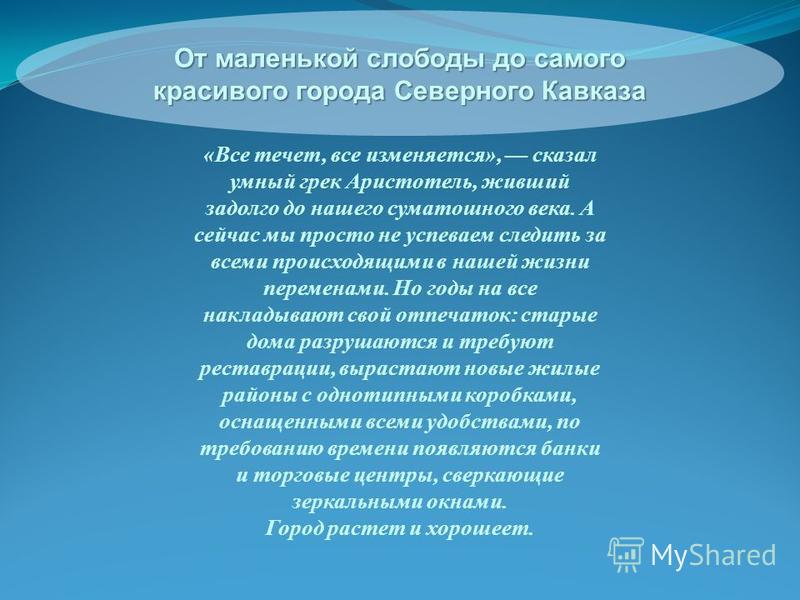 От маленькой слободы до самого красивого города Северного Кавказа

«Все течет, все изменяется», — сказал умный грек Аристотель, живший задолго до нашего суматошного века. А сейчас мы просто не успеваем следить за всеми происходящими в нашей жизни переменами. Но годы на все накладывают свой отпечаток: старые дома разрушаются и требуют реставрации, вырастают новые жилые районы с однотипными коробками, оснащенными всеми удобствами, по требованию времени появляются банки и торговые центры, сверкающие зеркальными окнами.
Город растет и хорошеет.

MyShared